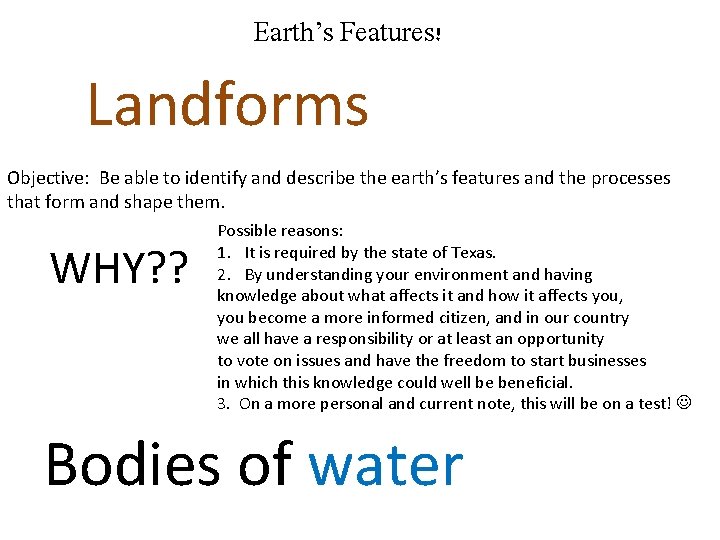 Earth's Features!

Landforms

Objective: Be able to identify and describe the earth's features and the processes that form and shape them.

WHY??

Possible reasons:
1. It is required by the state of Texas.
2. By understanding your environment and having knowledge about what affects it and how it affects you, you become a more informed citizen, and in our country we all have a responsibility or at least an opportunity to vote on issues and have the freedom to start businesses in which this knowledge could well be beneficial.
3. On a more personal and current note, this will be on a test! ☺

Bodies of water